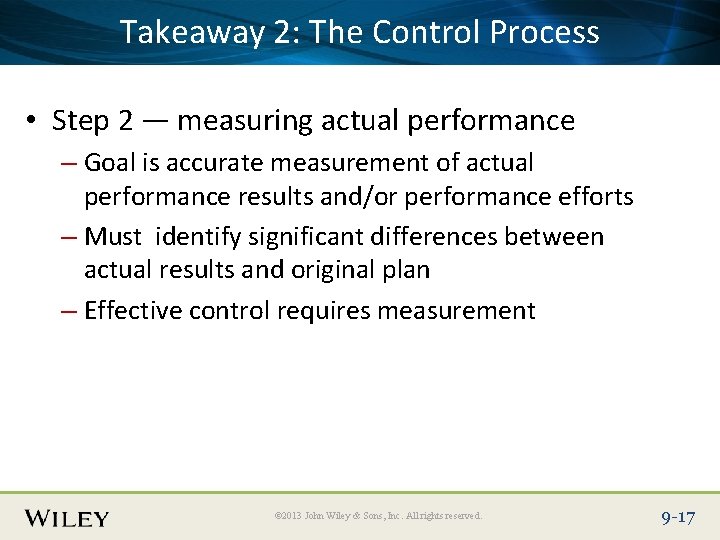 Takeaway 2: The Control Process

• Step 2 — measuring actual performance

– Goal is accurate measurement of actual performance results and/or performance efforts

– Must identify significant differences between actual results and original plan

– Effective control requires measurement

WILEY

©2013 John Wiley & Sons, Inc. All rights reserved.

9-17